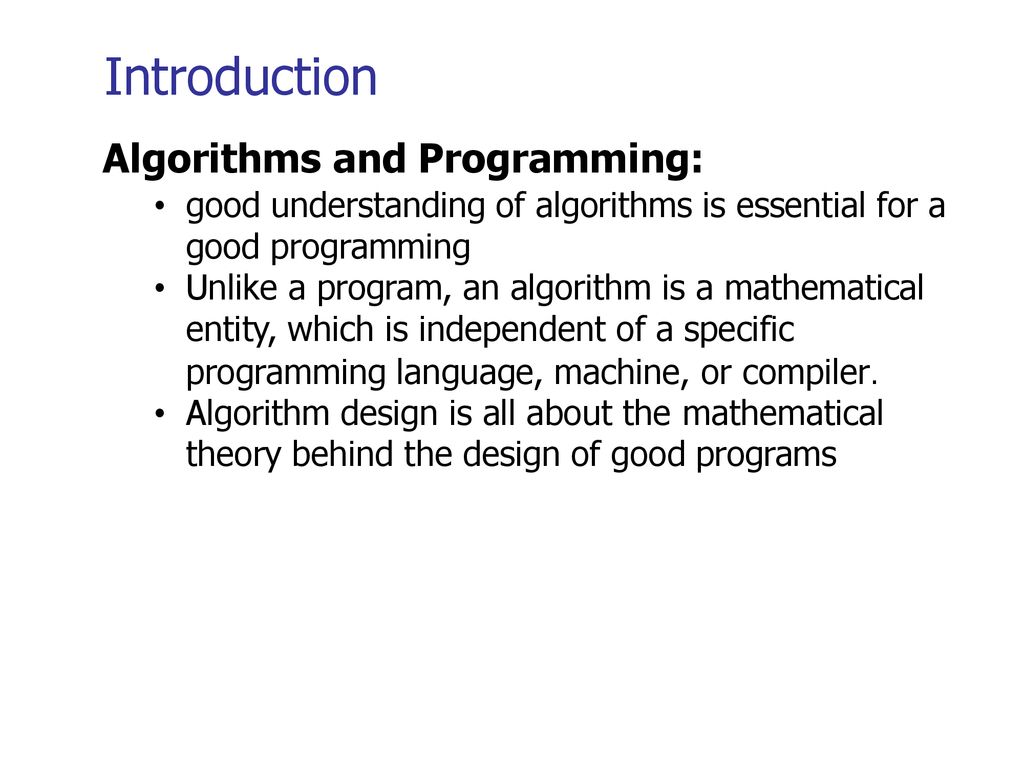 Introduction

Algorithms and Programming:

• good understanding of algorithms is essential for a good programming
• Unlike a program, an algorithm is a mathematical entity, which is independent of a specific programming language, machine, or compiler.
• Algorithm design is all about the mathematical theory behind the design of good programs